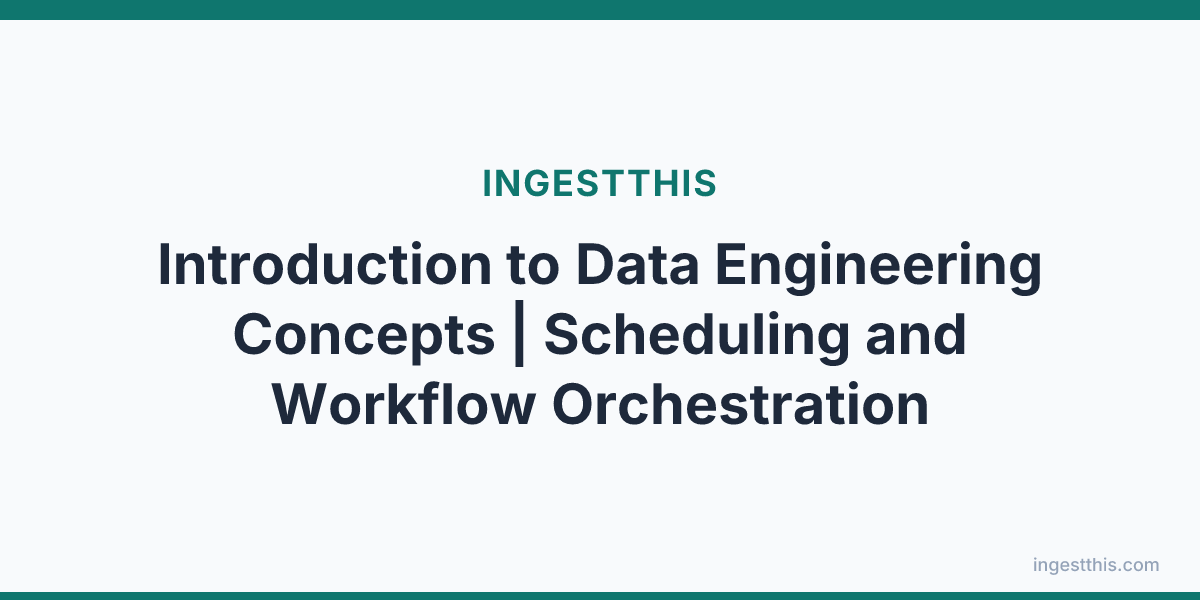 INGESTTHIS

Introduction to Data Engineering Concepts | Scheduling and Workflow Orchestration

ingestthis.com